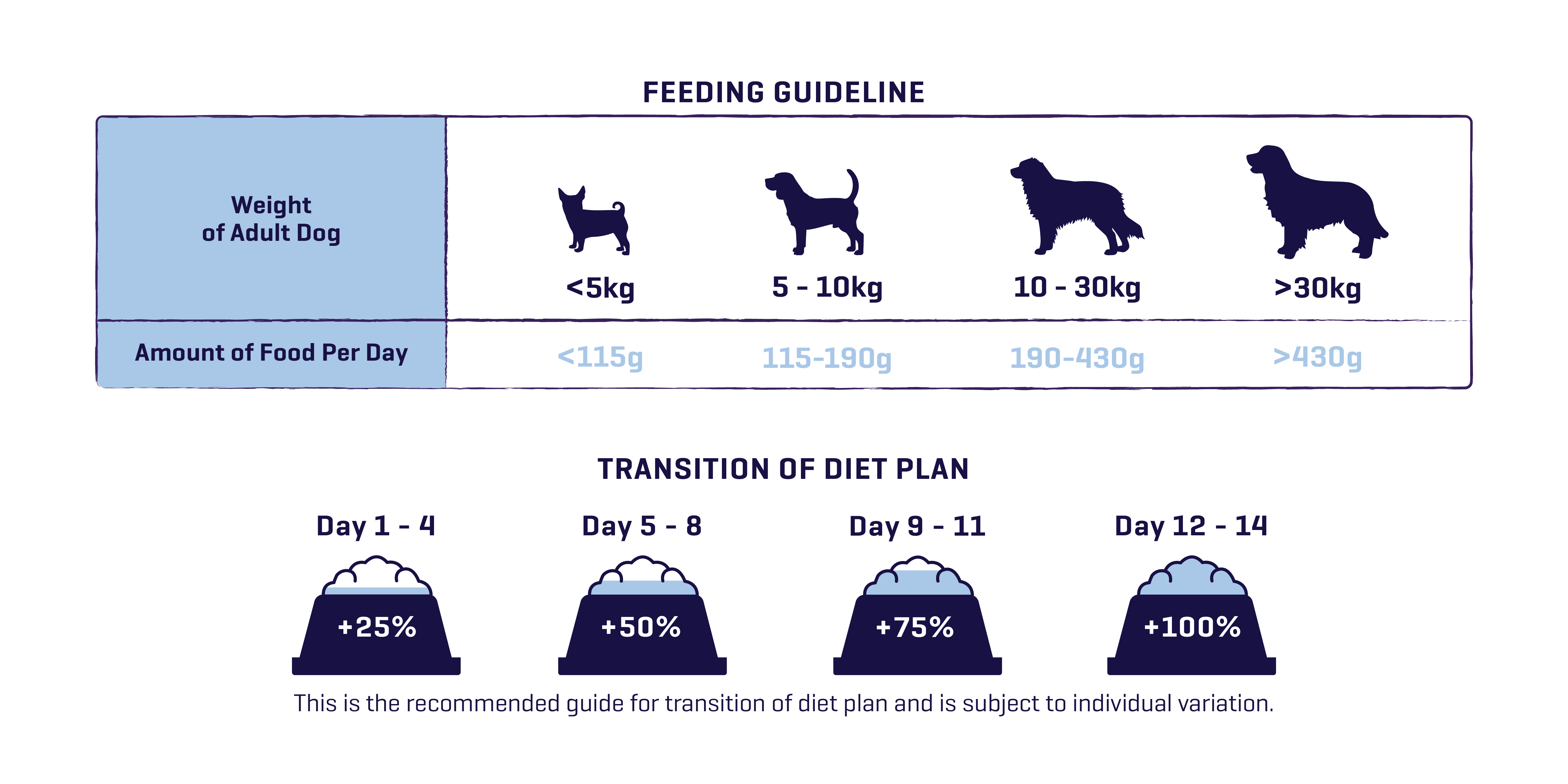 FEEDING GUIDELINE

| Weight of Adult Dog | <5kg | 5 - 10kg | 10 - 30kg | >30kg |
|---|---|---|---|---|
| Amount of Food Per Day | <115g | 115-190g | 190-430g | >430g |

TRANSITION OF DIET PLAN

Day 1 - 4
+25%

Day 5 - 8
+50%

Day 9 - 11
+75%

Day 12 - 14
+100%

This is the recommended guide for transition of diet plan and is subject to individual variation.